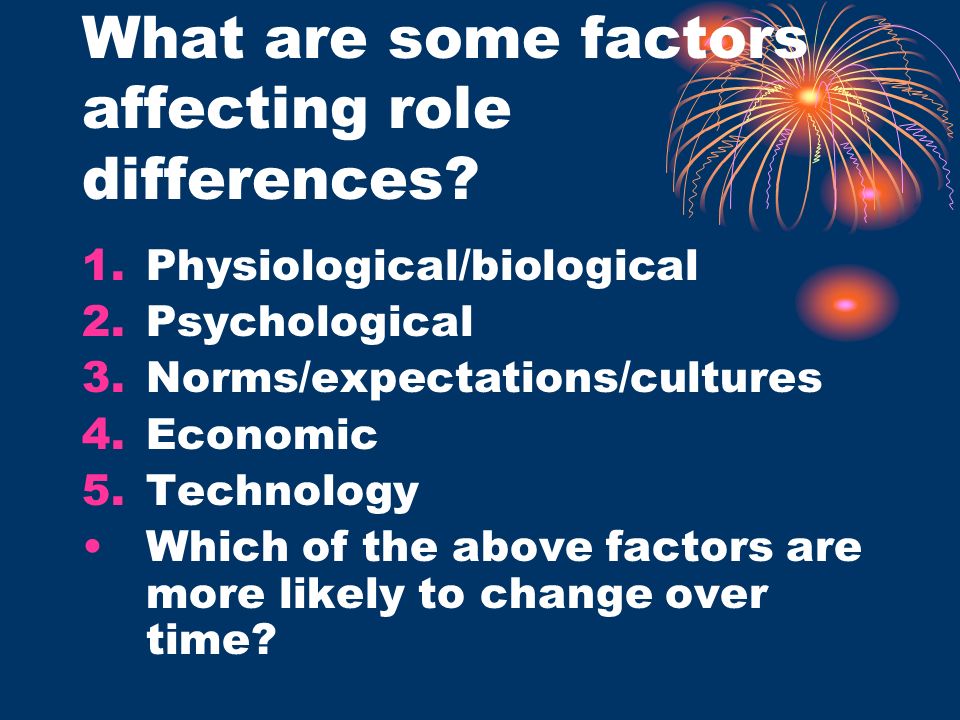 What are some factors affecting role differences?

1. Physiological/biological
2. Psychological
3. Norms/expectations/cultures
4. Economic
5. Technology
• Which of the above factors are more likely to change over time?